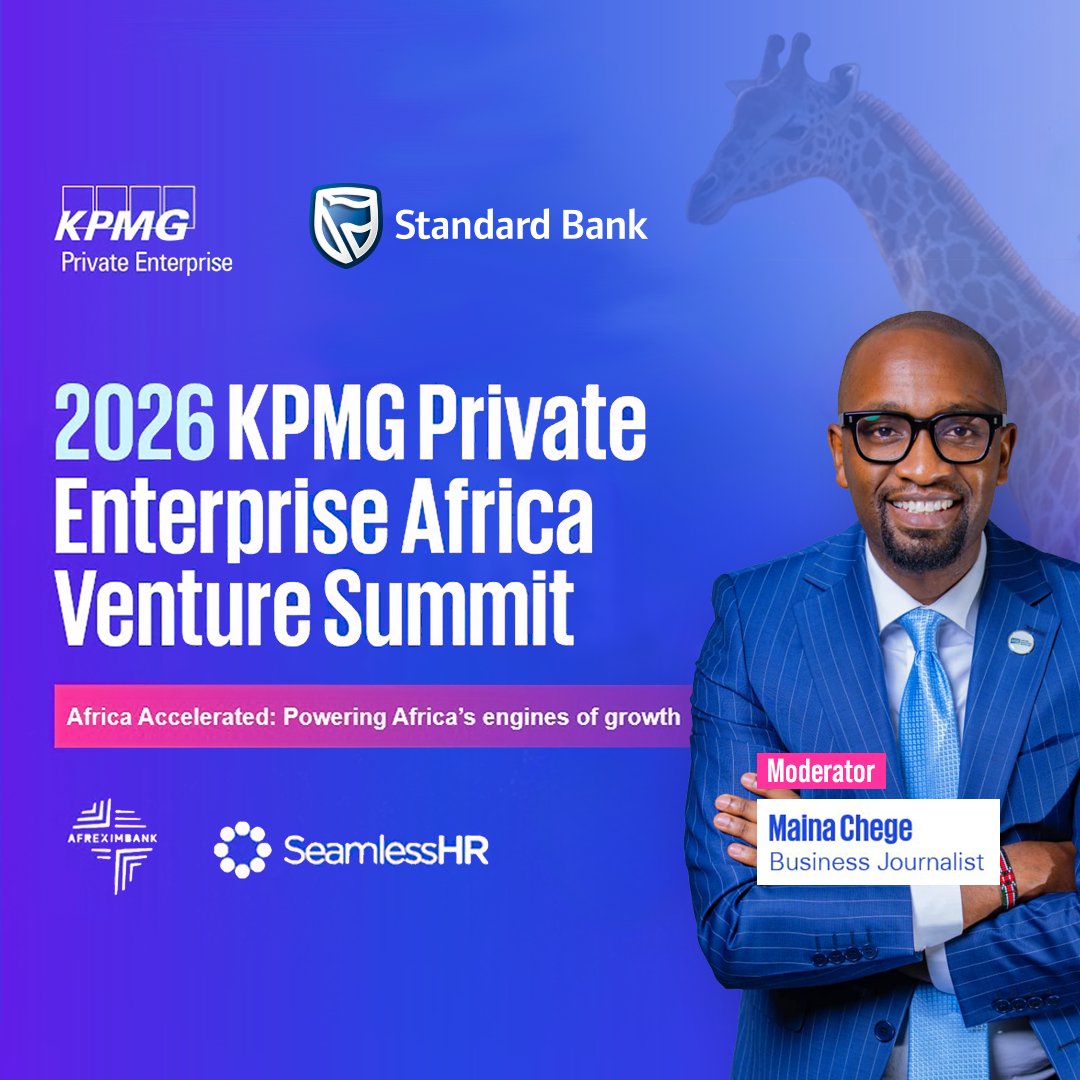 KPMG
Private Enterprise

Standard Bank

2026 KPMG Private Enterprise Africa Venture Summit

Africa Accelerated: Powering Africa's engines of growth

AFREXIMBANK

SeamlessHR

Moderator

Maina Chege
Business Journalist